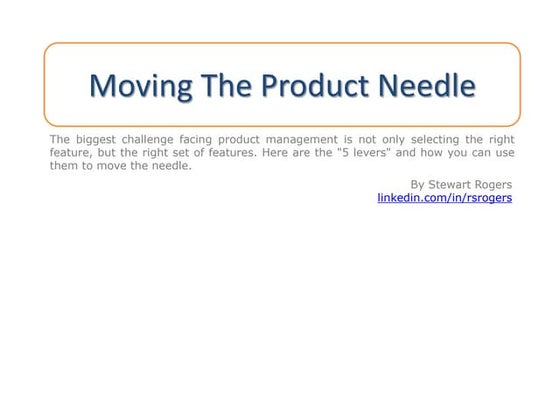 Moving The Product Needle

The biggest challenge facing product management is not only selecting the right feature, but the right set of features. Here are the "5 levers" and how you can use them to move the needle.

By Stewart Rogers
linkedin.com/in/rsrogers